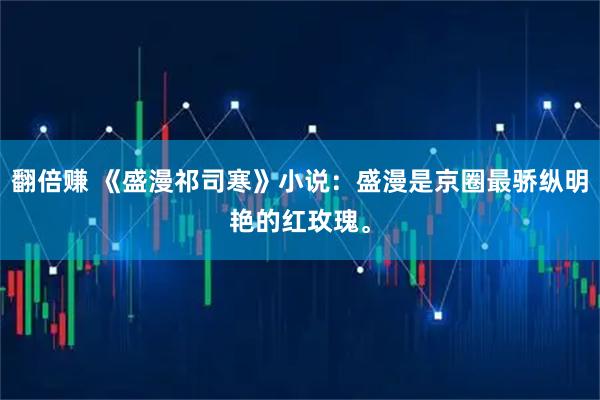 翻倍赚 《盛漫祁司寒》小说：盛漫是京圈最骄纵明艳的红玫瑰。